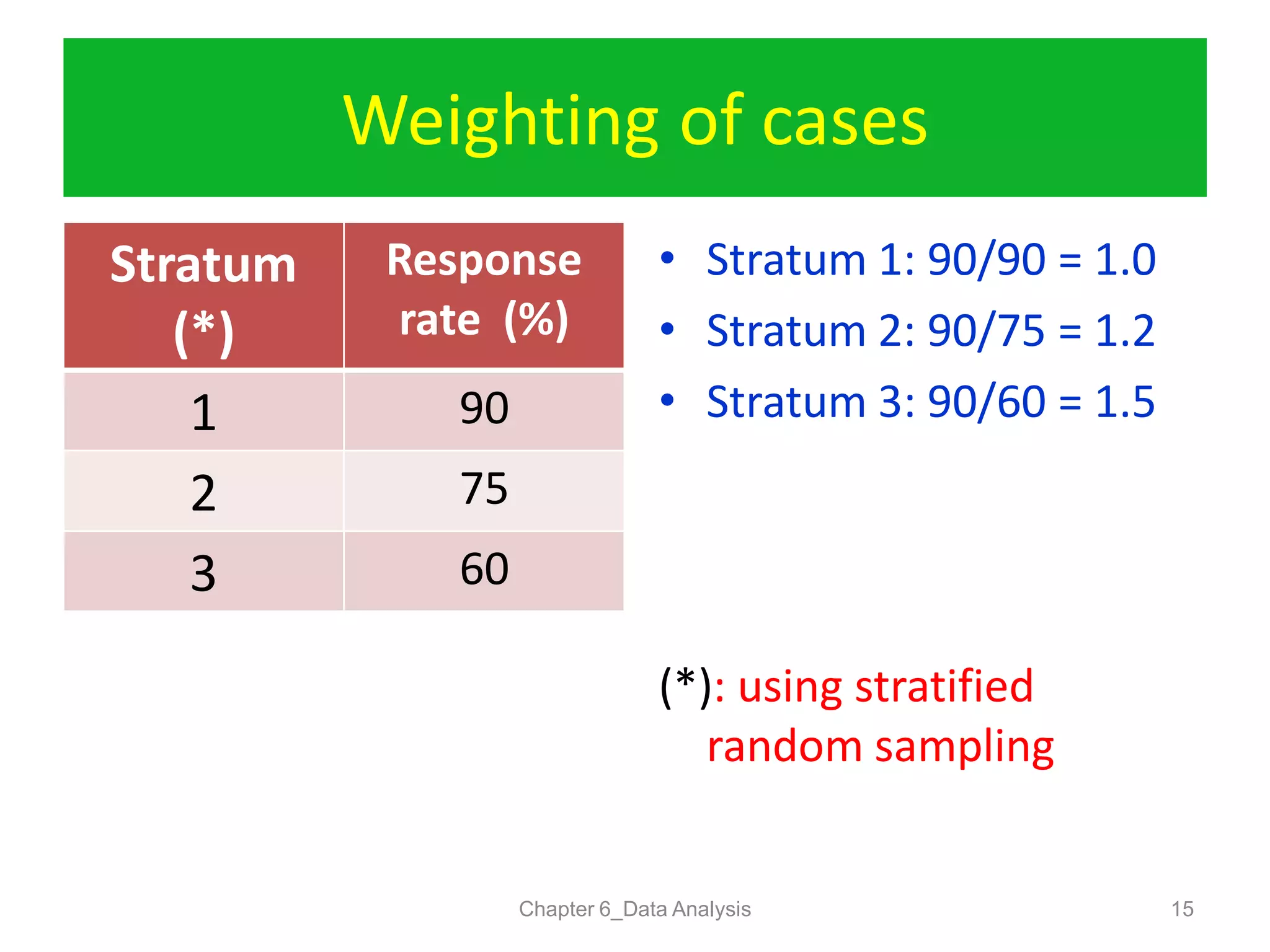 Weighting of cases

| Stratum (*) | Response rate (%) |
|---|---|
| 1 | 90 |
| 2 | 75 |
| 3 | 60 |

• Stratum 1: 90/90 = 1.0
• Stratum 2: 90/75 = 1.2
• Stratum 3: 90/60 = 1.5

(*): using stratified random sampling

Chapter 6_Data Analysis

15